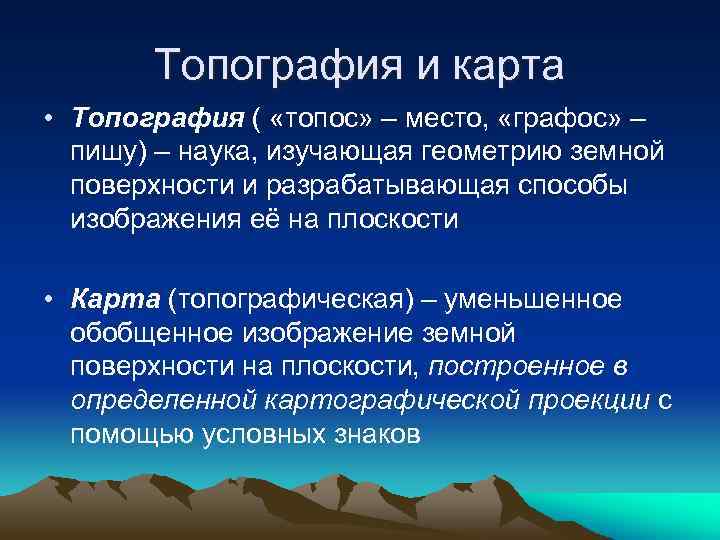 Топография и карта

• Топография ( «топос» – место, «графос» – пишу) – наука, изучающая геометрию земной поверхности и разрабатывающая способы изображения её на плоскости

• Карта (топографическая) – уменьшенное обобщенное изображение земной поверхности на плоскости, построенное в определенной картографической проекции с помощью условных знаков